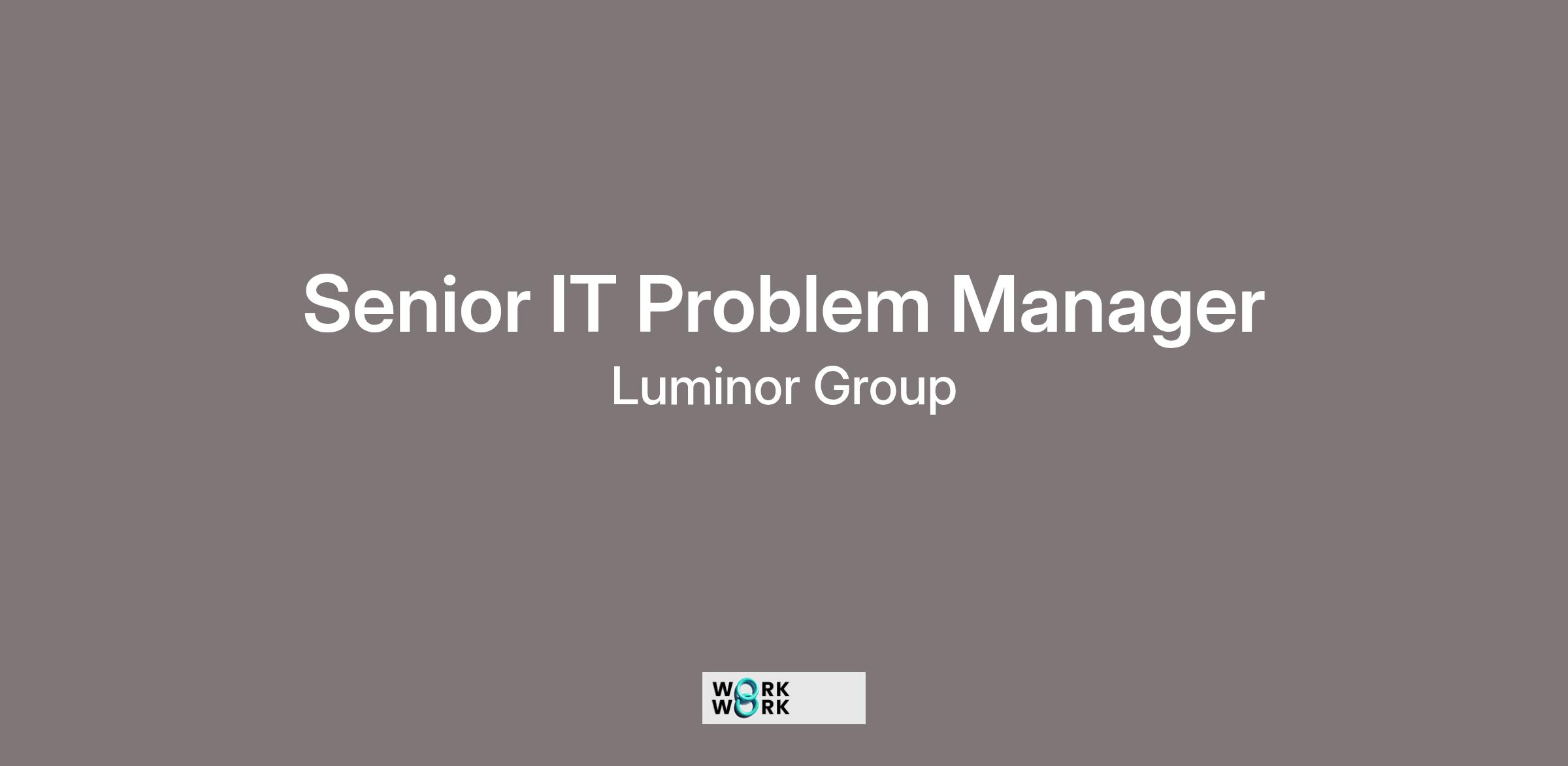 Senior IT Problem Manager
Luminor Group

WORK
WORK